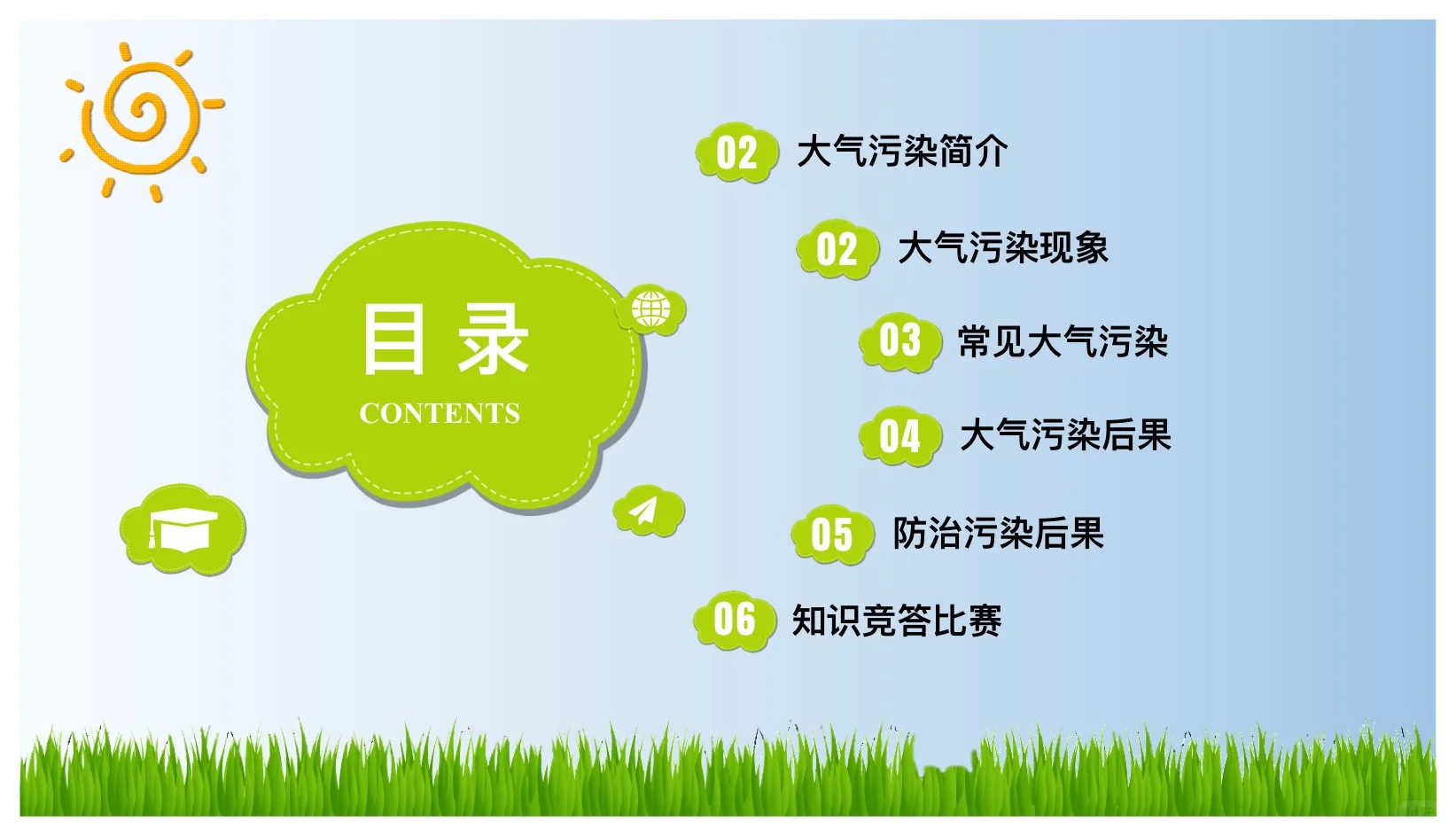 目录
CONTENTS

02 大气污染简介

02 大气污染现象

03 常见大气污染

04 大气污染后果

05 防治污染后果

06 知识竞答比赛